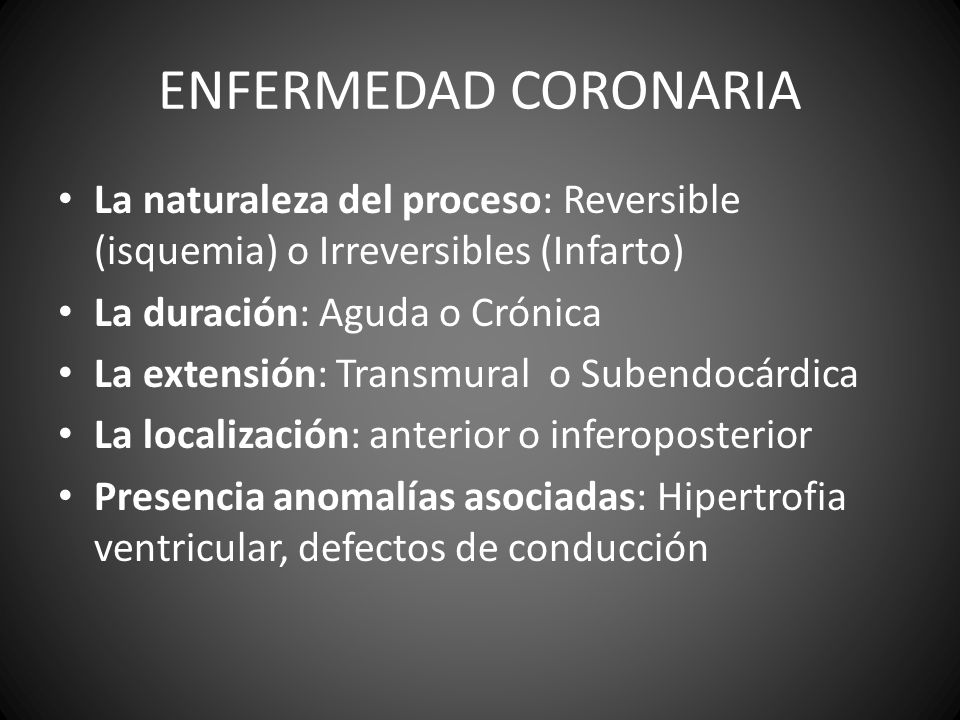 ENFERMEDAD CORONARIA

• La naturaleza del proceso: Reversible (isquemia) o Irreversibles (Infarto)
• La duración: Aguda o Crónica
• La extensión: Transmural o Subendocárdica
• La localización: anterior o inferoposterior
• Presencia anomalías asociadas: Hipertrofia ventricular, defectos de conducción